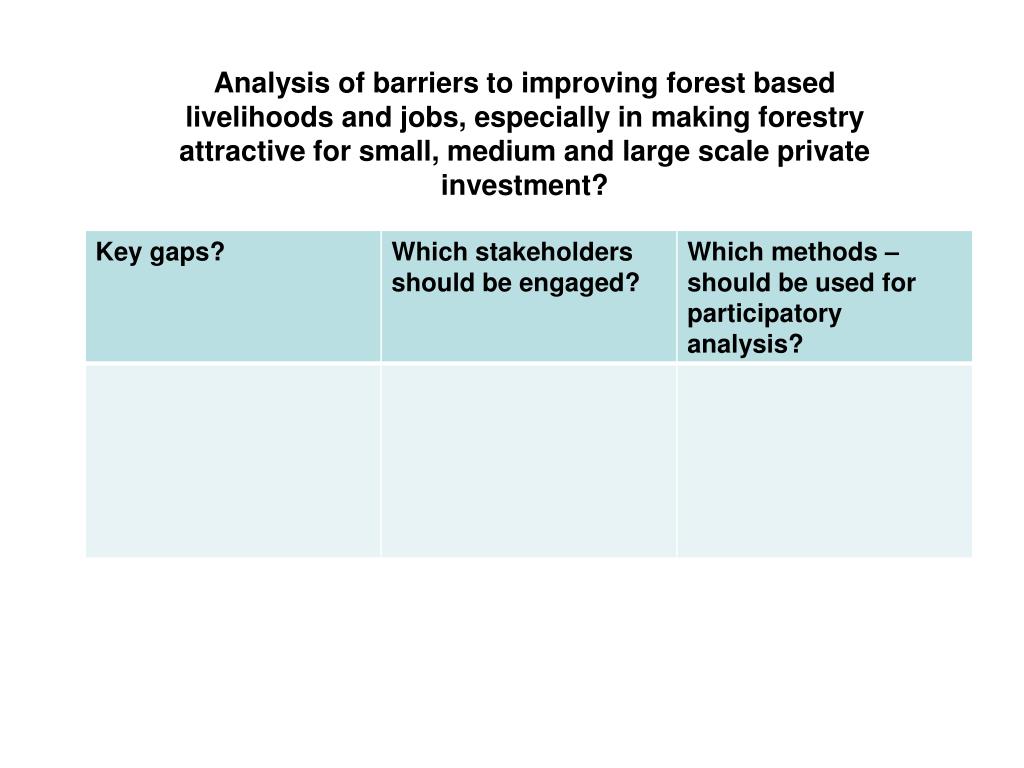 Analysis of barriers to improving forest based livelihoods and jobs, especially in making forestry attractive for small, medium and large scale private investment?

| Key gaps? | Which stakeholders should be engaged? | Which methods – should be used for participatory analysis? |
|---|---|---|
| | | |